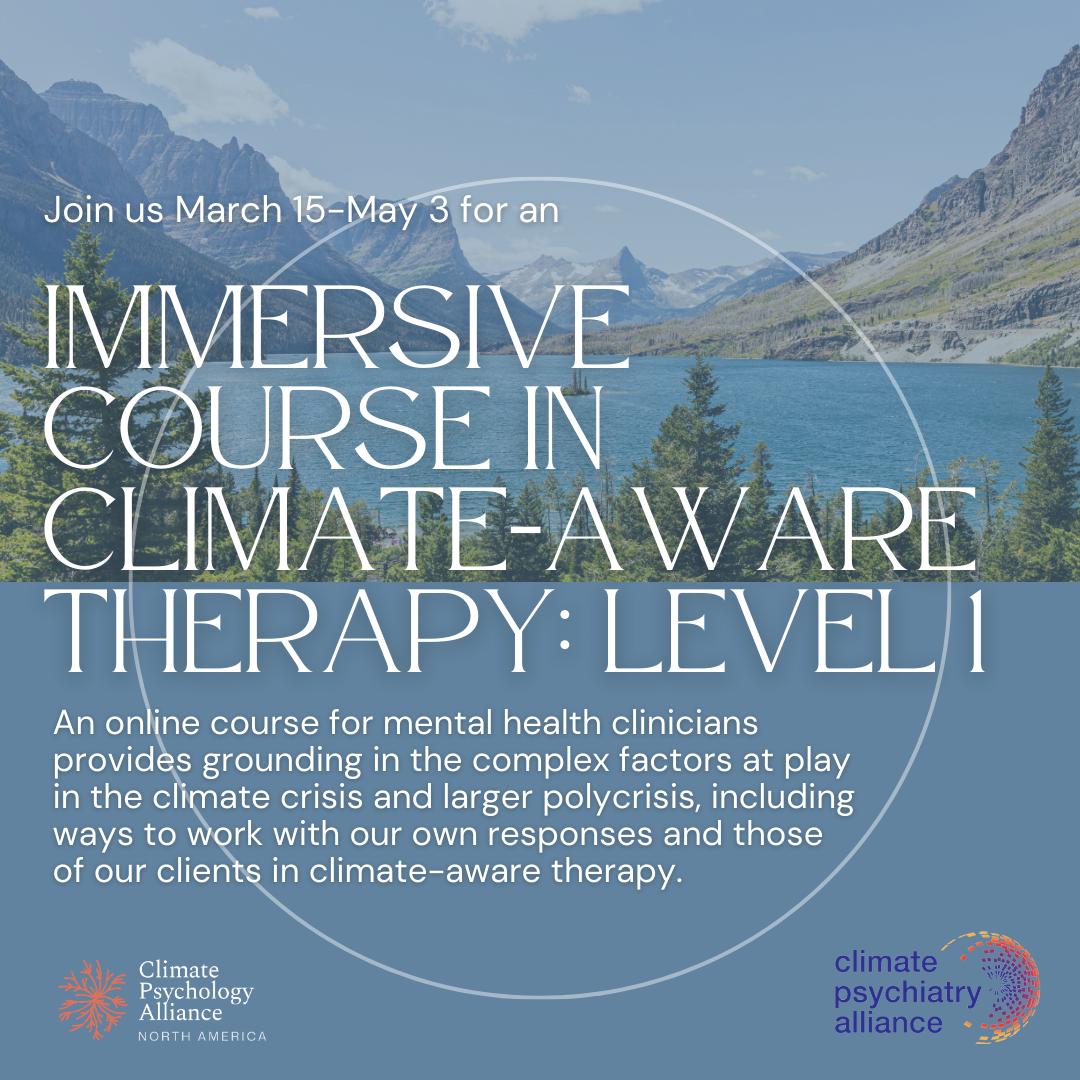 Join us March 15-May 3 for an

IMMERSIVE COURSE IN CLIMATE-AWARE THERAPY: LEVEL 1

An online course for mental health clinicians provides grounding in the complex factors at play in the climate crisis and larger polycrisis, including ways to work with our own responses and those of our clients in climate-aware therapy.

Climate Psychology Alliance NORTH AMERICA

climate psychiatry alliance